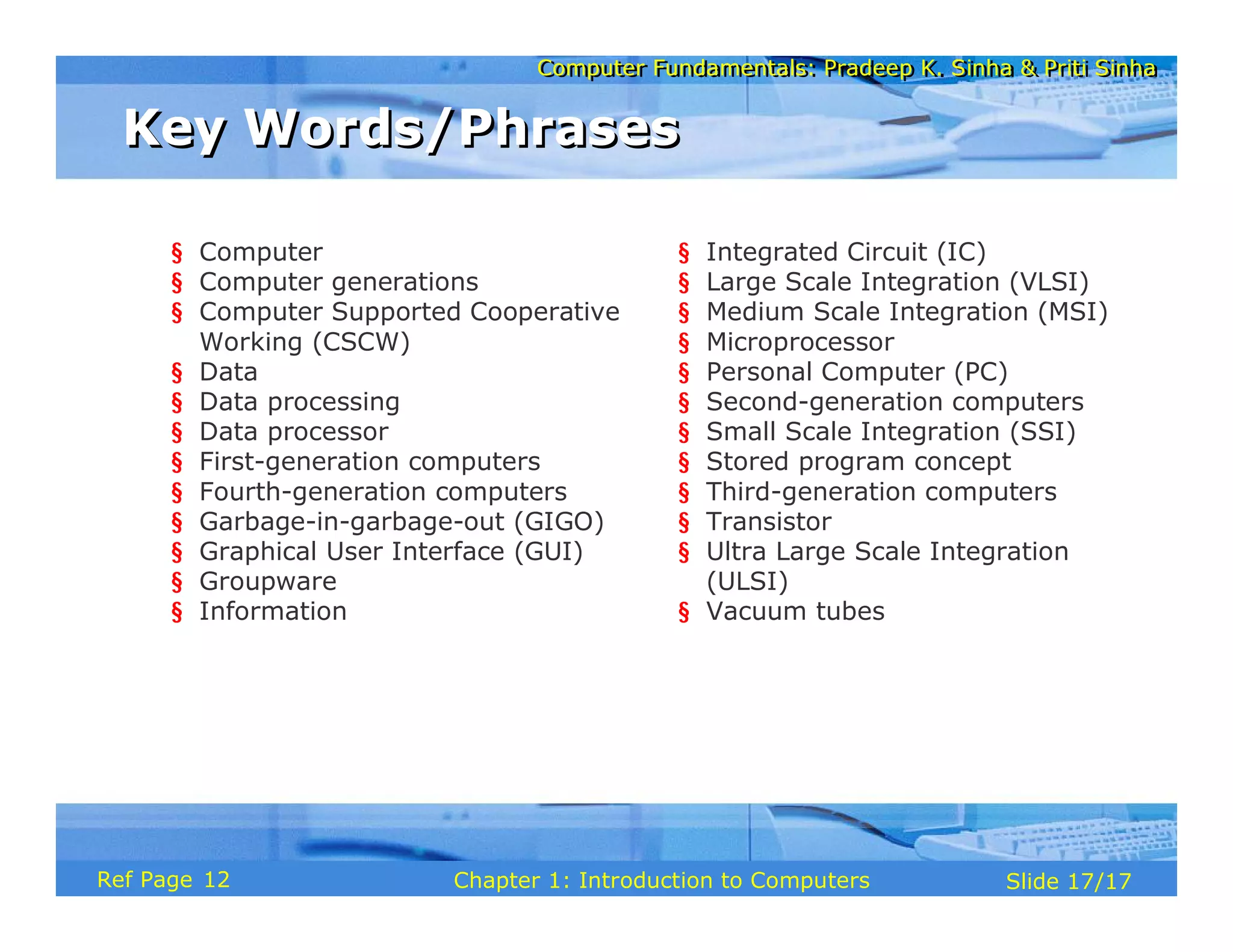 Computer Fundamentals: Pradeep K. Sinha & Priti Sinha

Key Words/Phrases

§ Computer
§ Computer generations
§ Computer Supported Cooperative Working (CSCW)
§ Data
§ Data processing
§ Data processor
§ First-generation computers
§ Fourth-generation computers
§ Garbage-in-garbage-out (GIGO)
§ Graphical User Interface (GUI)
§ Groupware
§ Information

§ Integrated Circuit (IC)
§ Large Scale Integration (VLSI)
§ Medium Scale Integration (MSI)
§ Microprocessor
§ Personal Computer (PC)
§ Second-generation computers
§ Small Scale Integration (SSI)
§ Stored program concept
§ Third-generation computers
§ Transistor
§ Ultra Large Scale Integration (ULSI)
§ Vacuum tubes

Ref Page 12 Chapter 1: Introduction to Computers Slide 17/17